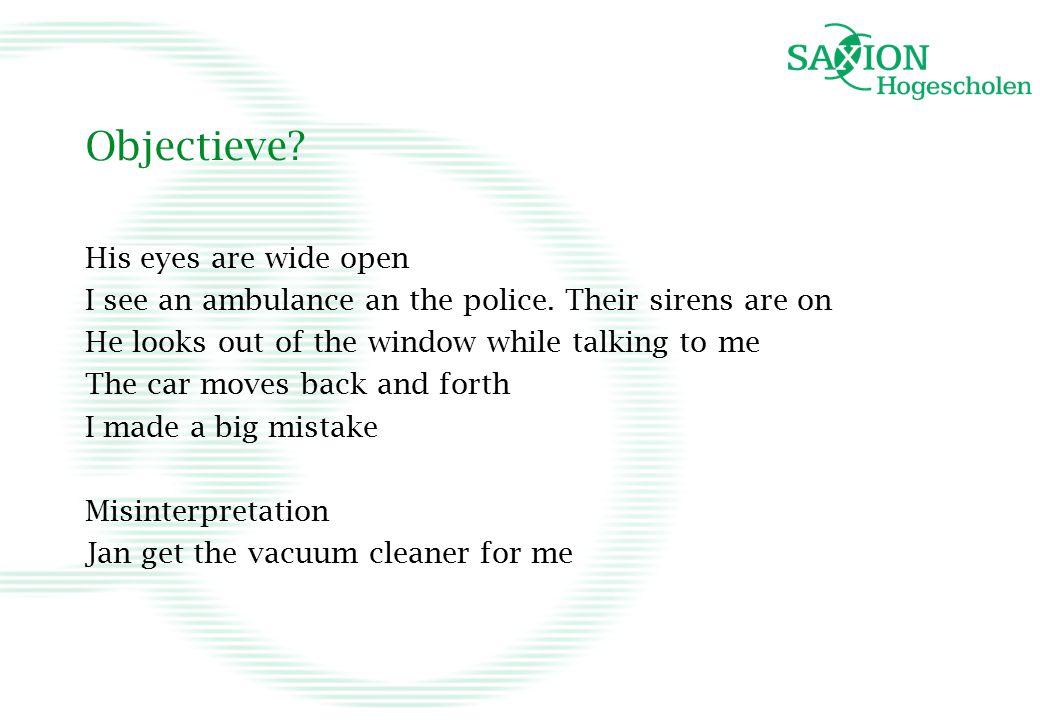 SAXION Hogescholen

Objectieve?

His eyes are wide open
I see an ambulance an the police. Their sirens are on
He looks out of the window while talking to me
The car moves back and forth
I made a big mistake

Misinterpretation
Jan get the vacuum cleaner for me